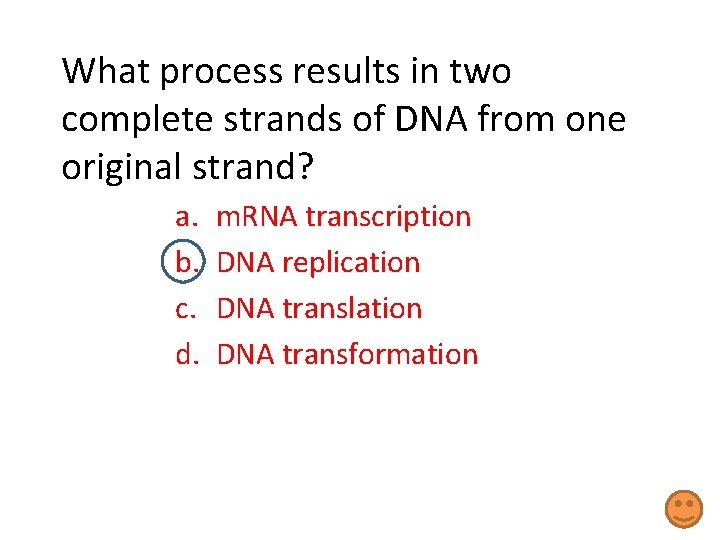 What process results in two complete strands of DNA from one original strand?

a. mRNA transcription
b. DNA replication
c. DNA translation
d. DNA transformation